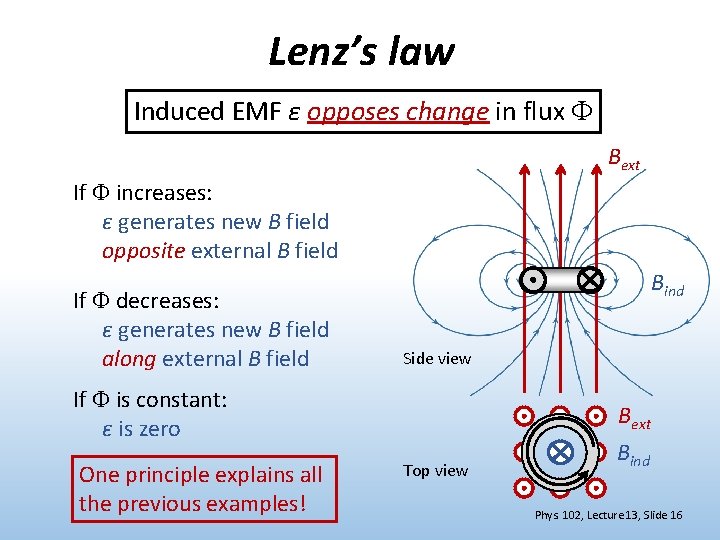 Lenz's law

Induced EMF $\varepsilon$ opposes change in flux $\Phi$

If $\Phi$ increases:
$\varepsilon$ generates new $B$ field
opposite external $B$ field

If $\Phi$ decreases:
$\varepsilon$ generates new $B$ field
along external $B$ field

If $\Phi$ is constant:
$\varepsilon$ is zero

One principle explains all the previous examples!

$B_{ext}$

$B_{ind}$

Side view

$B_{ext}$

$B_{ind}$

Top view

Phys 102, Lecture13, Slide 16